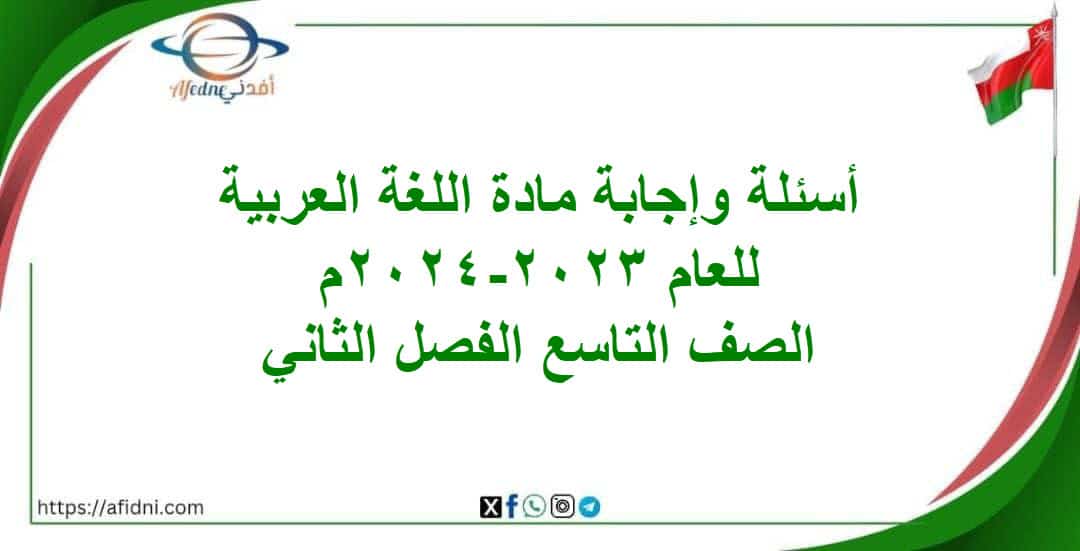 Afedne أفدني

أسئلة وإجابة مادة اللغة العربية
للعام ٢٠٢٣-٢٠٢٤م
الصف التاسع الفصل الثاني

https://afidni.com